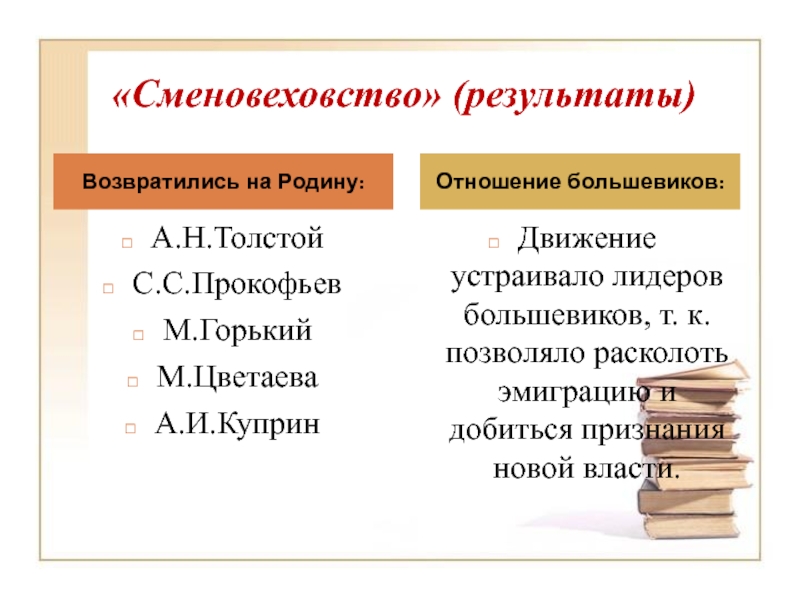 «Сменовеховство» (результаты)

Возвратились на Родину:

А.Н.Толстой
С.С.Прокофьев
М.Горький
М.Цветаева
А.И.Куприн

Отношение большевиков:

Движение устраивало лидеров большевиков, т. к. позволяло расколоть эмиграцию и добиться признания новой власти.